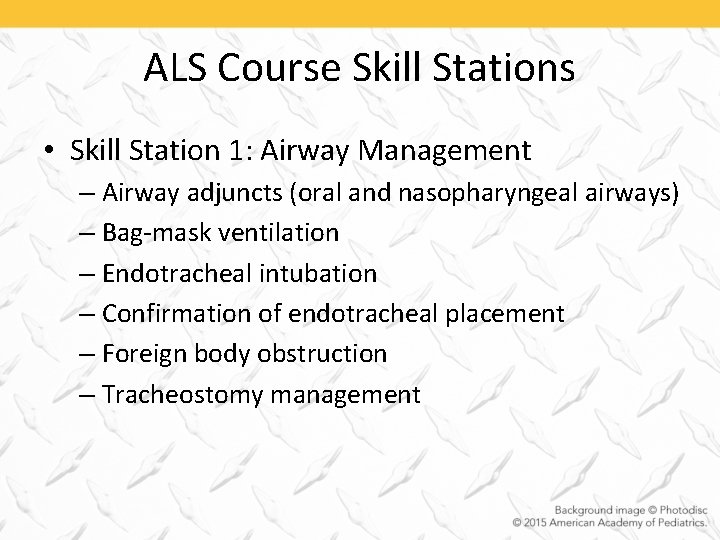 ALS Course Skill Stations

• Skill Station 1: Airway Management
– Airway adjuncts (oral and nasopharyngeal airways)
– Bag-mask ventilation
– Endotracheal intubation
– Confirmation of endotracheal placement
– Foreign body obstruction
– Tracheostomy management

Background image © Photodisc
© 2015 American Academy of Pediatrics.